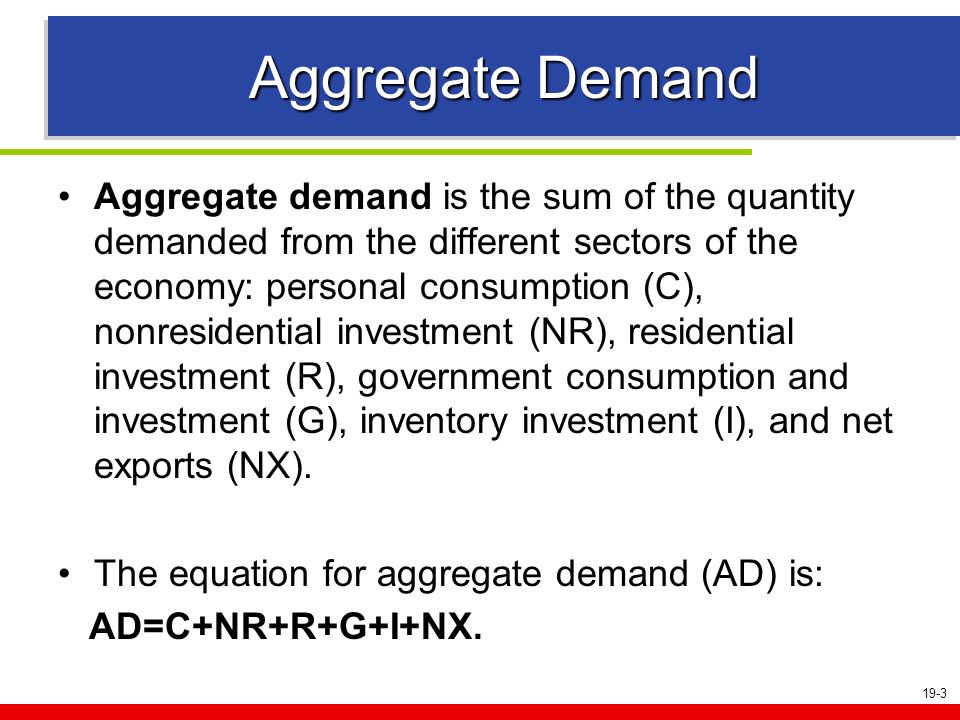 Aggregate Demand

• Aggregate demand is the sum of the quantity demanded from the different sectors of the economy: personal consumption (C), nonresidential investment (NR), residential investment (R), government consumption and investment (G), inventory investment (I), and net exports (NX).

• The equation for aggregate demand (AD) is:

AD=C+NR+R+G+I+NX.

19-3